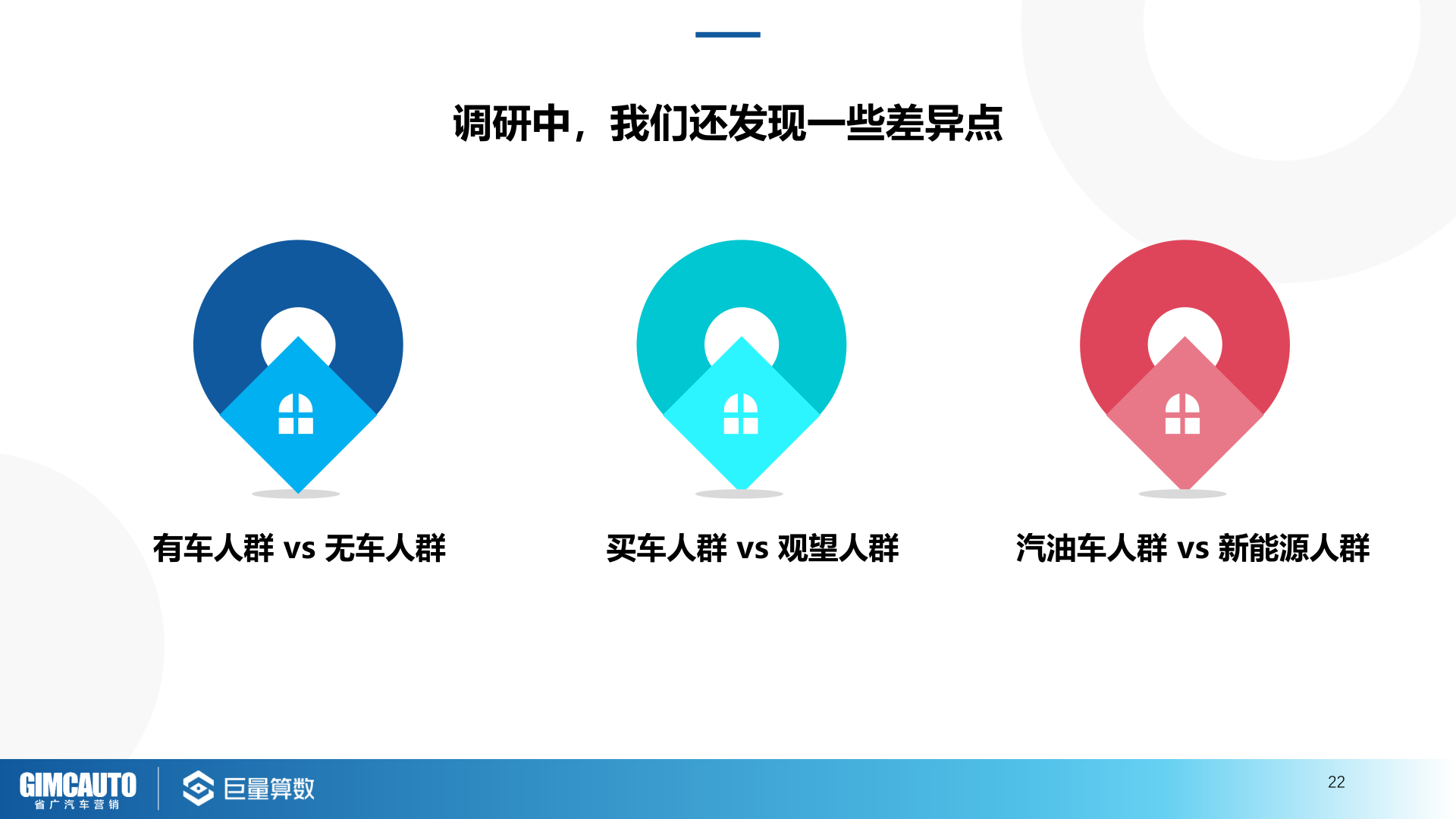 调研中，我们还发现一些差异点

有车人群 vs 无车人群

买车人群 vs 观望人群

汽油车人群 vs 新能源人群

GIMCAUTO
省广汽车营销

巨量算数

22